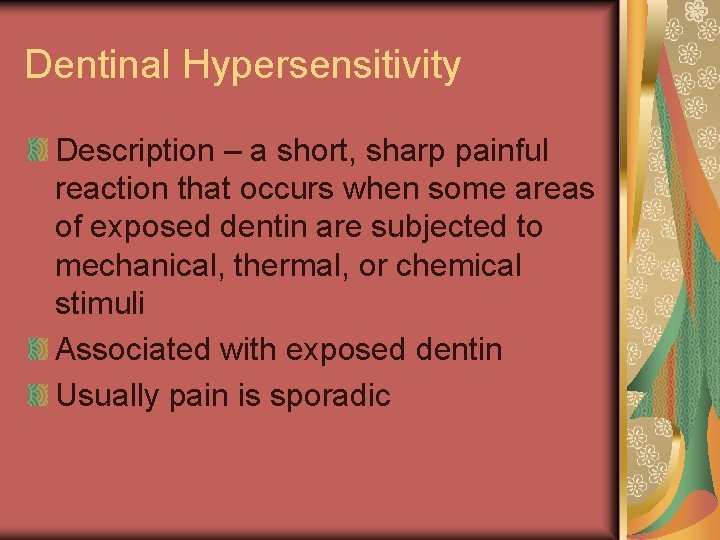 Dentinal Hypersensitivity

Description – a short, sharp painful reaction that occurs when some areas of exposed dentin are subjected to mechanical, thermal, or chemical stimuli

Associated with exposed dentin

Usually pain is sporadic